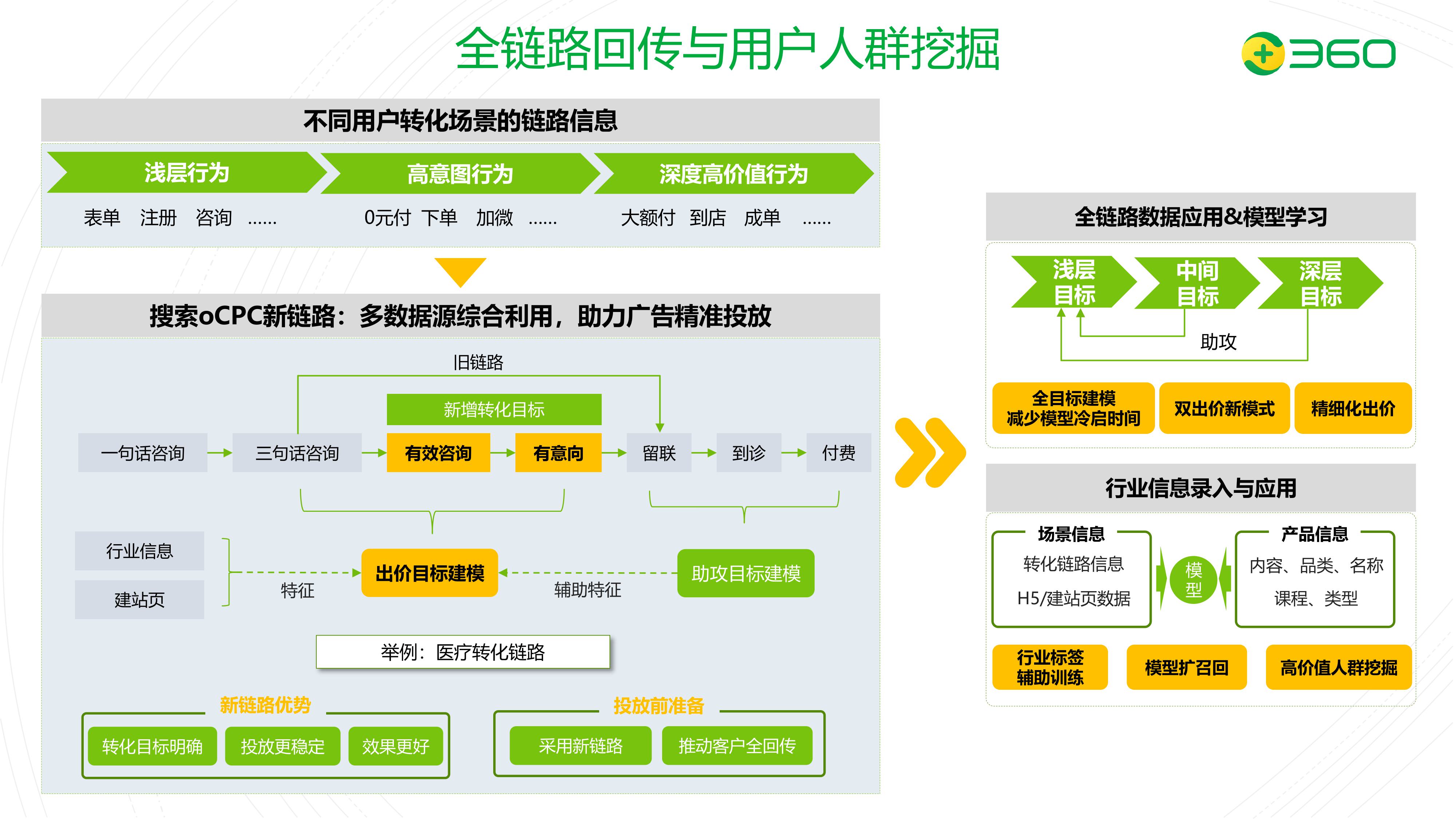 全链路回传与用户人群挖掘

360

不同用户转化场景的链路信息

浅层行为
表单 注册 咨询 ......

高意图行为
0元付 下单 加微 ......

深度高价值行为
大额付 到店 成单 ......

搜索oCPC新链路：多数据源综合利用，助力广告精准投放

旧链路

新增转化目标

一句话咨询 三句话咨询 有效咨询 有意向 留联 到诊 付费

行业信息
建站页

特征

出价目标建模

辅助特征

助攻目标建模

举例：医疗转化链路

新链路优势
转化目标明确 投放更稳定 效果更好

投放前准备
采用新链路 推动客户全回传

全链路数据应用&模型学习

浅层目标 中间目标 深层目标

助攻

全目标建模
减少模型冷启时间

双出价新模式

精细化出价

行业信息录入与应用

场景信息
转化链路信息
H5/建站页数据

模型

产品信息
内容、品类、名称
课程、类型

行业标签
辅助训练

模型扩召回

高价值人群挖掘